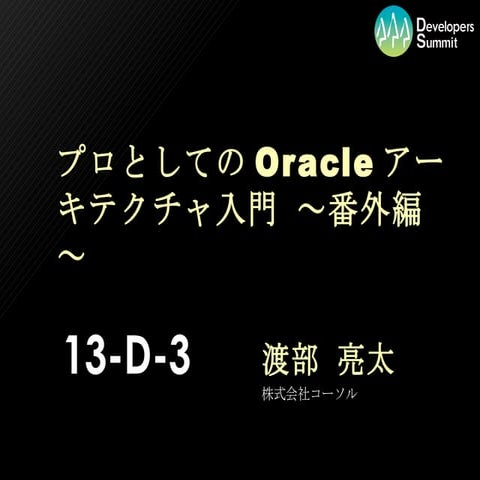 Developers Summit

プロとしての Oracle アーキテクチャ入門 ～番外編～

13-D-3

渡部 亮太

株式会社コーソル